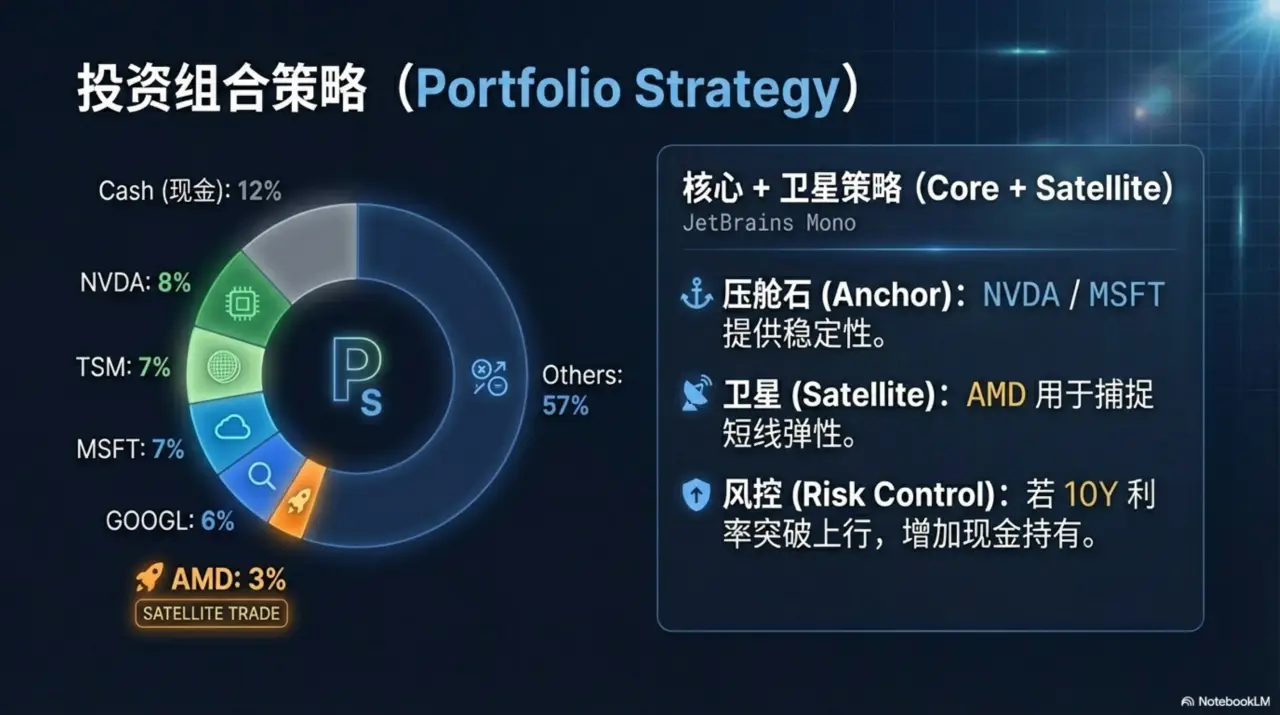 投资组合策略（Portfolio Strategy）

Cash (现金): 12%

NVDA: 8%

TSM: 7%

MSFT: 7%

GOOGL: 6%

AMD: 3%
SATELLITE TRADE

Ps

Others: 57%

核心 + 卫星策略 (Core + Satellite)
JetBrains Mono

压舱石 (Anchor)：NVDA / MSFT 提供稳定性。

卫星 (Satellite)：AMD 用于捕捉短线弹性。

风控 (Risk Control)：若 10Y 利率突破上行，增加现金持有。

NotebookLM